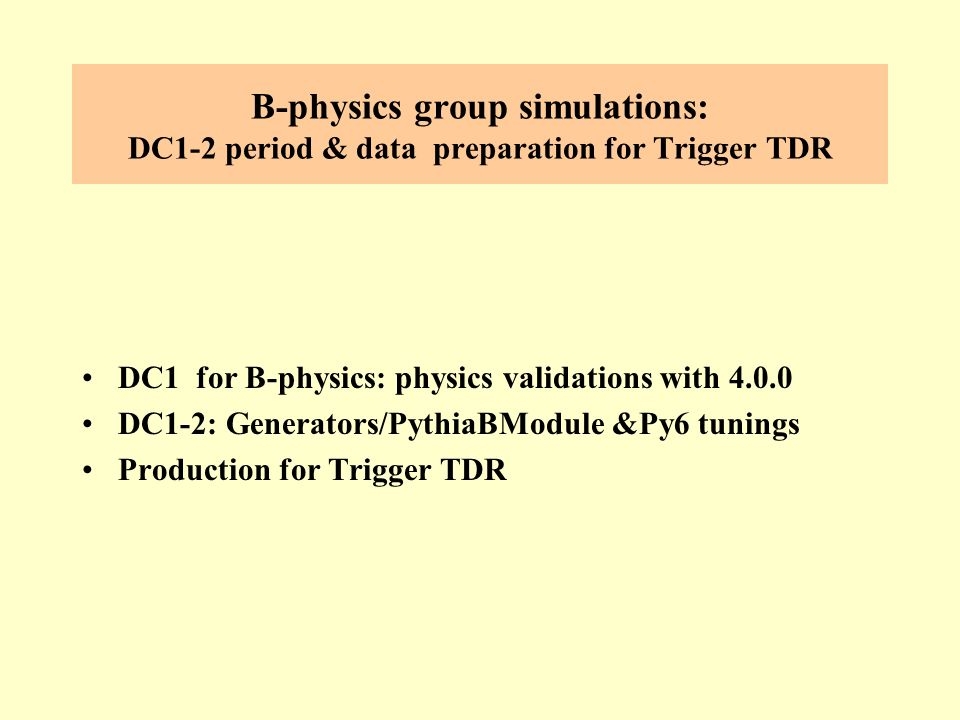 B-physics group simulations:
DC1-2 period & data preparation for Trigger TDR

• DC1 for B-physics: physics validations with 4.0.0
• DC1-2: Generators/PythiaBModule &Py6 tunings
• Production for Trigger TDR